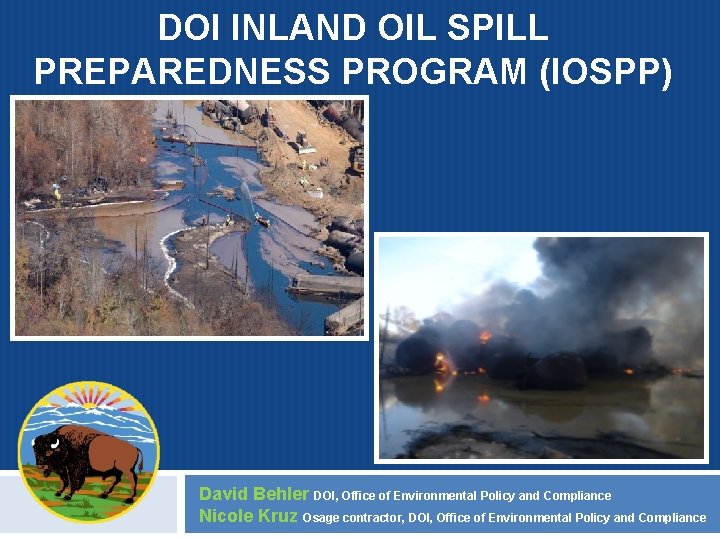 DOI INLAND OIL SPILL PREPAREDNESS PROGRAM (IOSPP)

David Behler DOI, Office of Environmental Policy and Compliance
Nicole Kruz Osage contractor, DOI, Office of Environmental Policy and Compliance